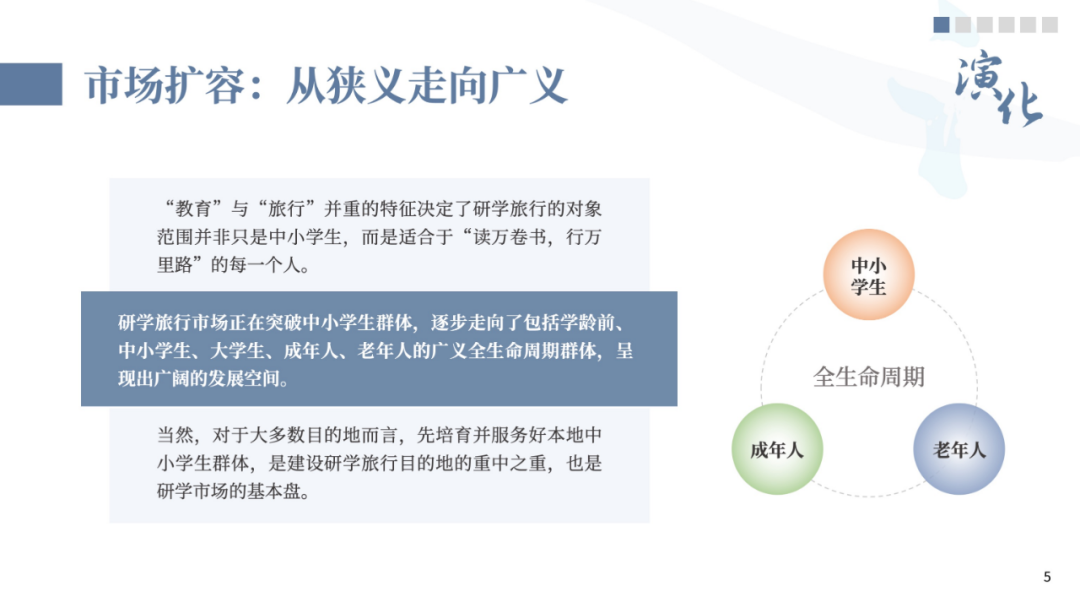 市场扩容：从狭义走向广义

演化

“教育”与“旅行”并重的特征决定了研学旅行的对象范围并非只是中小学生，而是适合于“读万卷书，行万里路”的每一个人。

研学旅行市场正在突破中小学生群体，逐步走向了包括学龄前、中小学生、大学生、成年人、老年人的广义全生命周期群体，呈现出广阔的发展空间。

当然，对于大多数目的地而言，先培育并服务好本地中小学生群体，是建设研学旅行目的地的重中之重，也是研学市场的基本盘。

中小学生

全生命周期

成年人

老年人

5